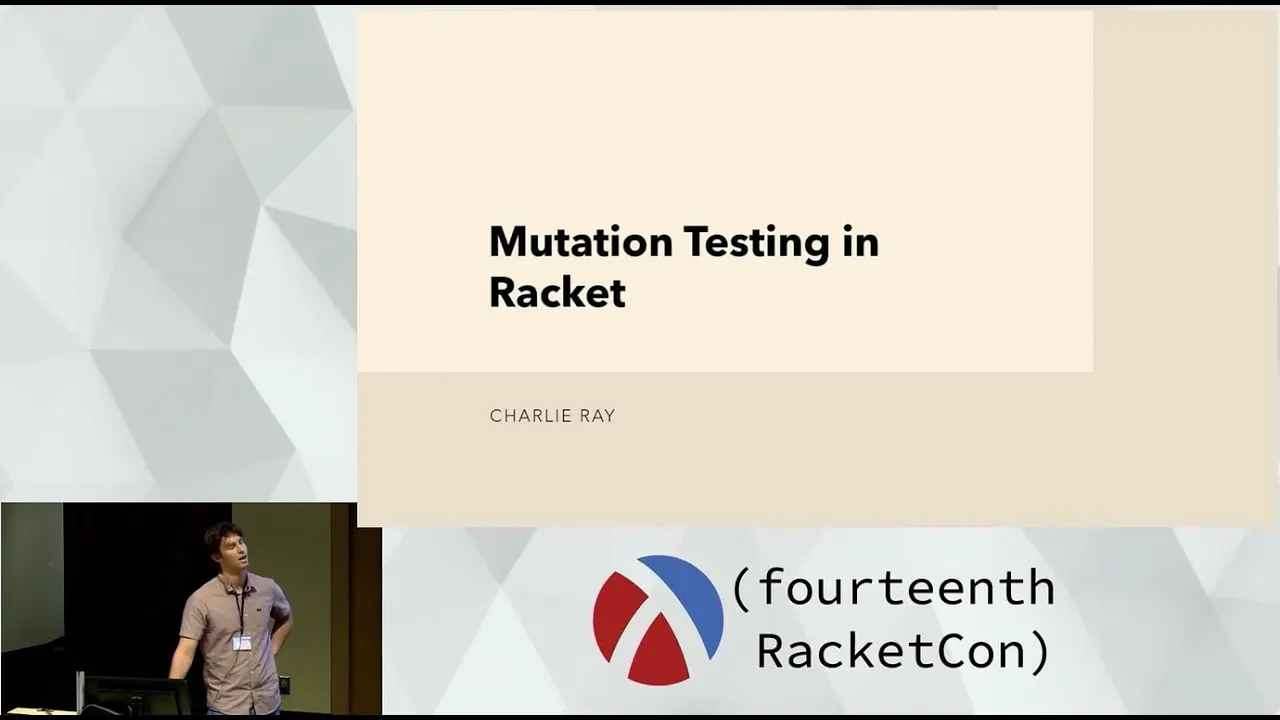 Mutation Testing in Racket

CHARLIE RAY

(fourteenth RacketCon)